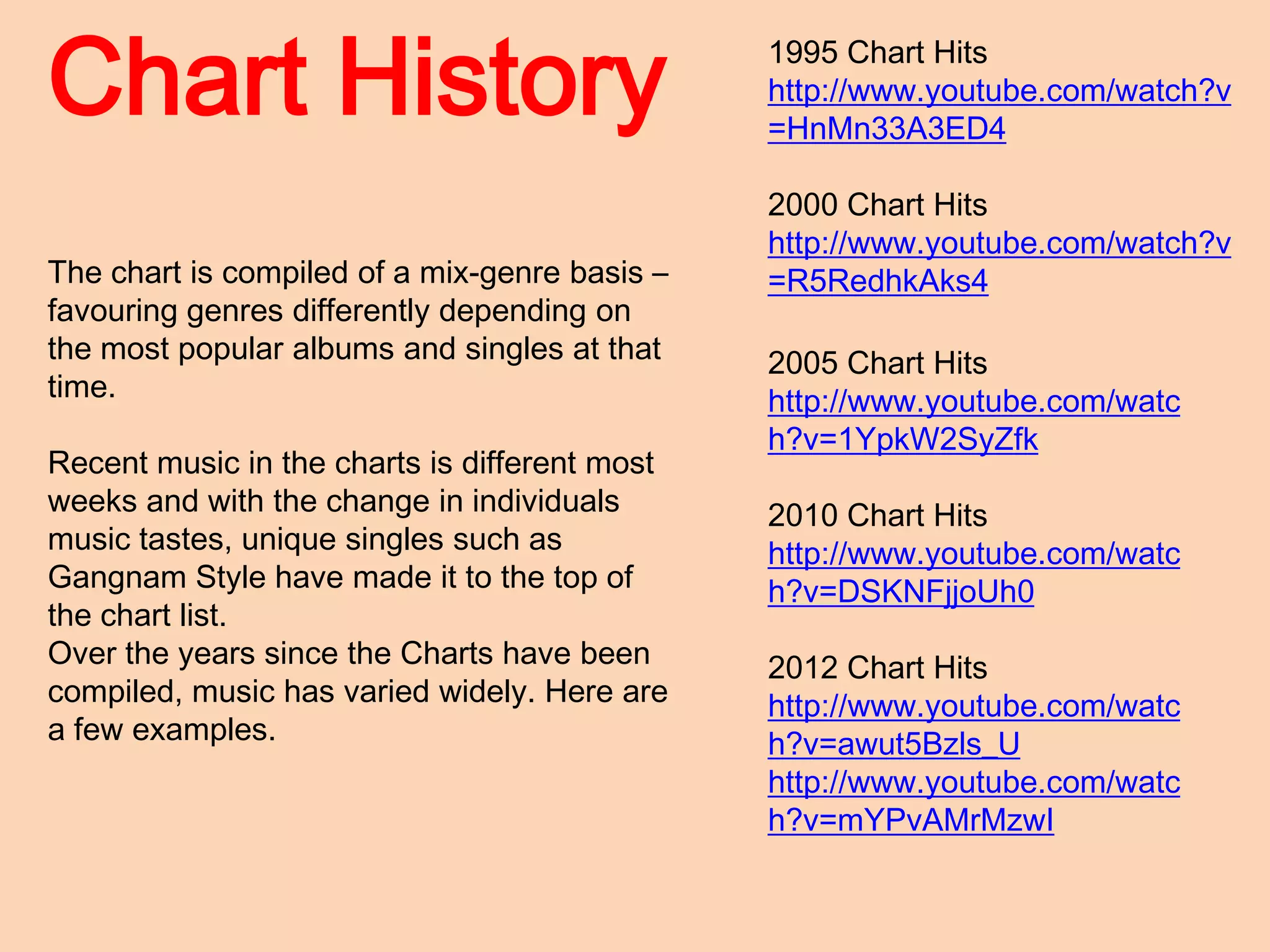 Chart History

The chart is compiled of a mix-genre basis – favouring genres differently depending on the most popular albums and singles at that time.

Recent music in the charts is different most weeks and with the change in individuals music tastes, unique singles such as Gangnam Style have made it to the top of the chart list.
Over the years since the Charts have been compiled, music has varied widely. Here are a few examples.

1995 Chart Hits
http://www.youtube.com/watch?v=HnMn33A3ED4

2000 Chart Hits
http://www.youtube.com/watch?v=R5RedhkAks4

2005 Chart Hits
http://www.youtube.com/watch?v=1YpkW2SyZfk

2010 Chart Hits
http://www.youtube.com/watch?v=DSKNFjjoUh0

2012 Chart Hits
http://www.youtube.com/watch?v=awut5Bzls_U
http://www.youtube.com/watch?v=mYPvAMrMzwI